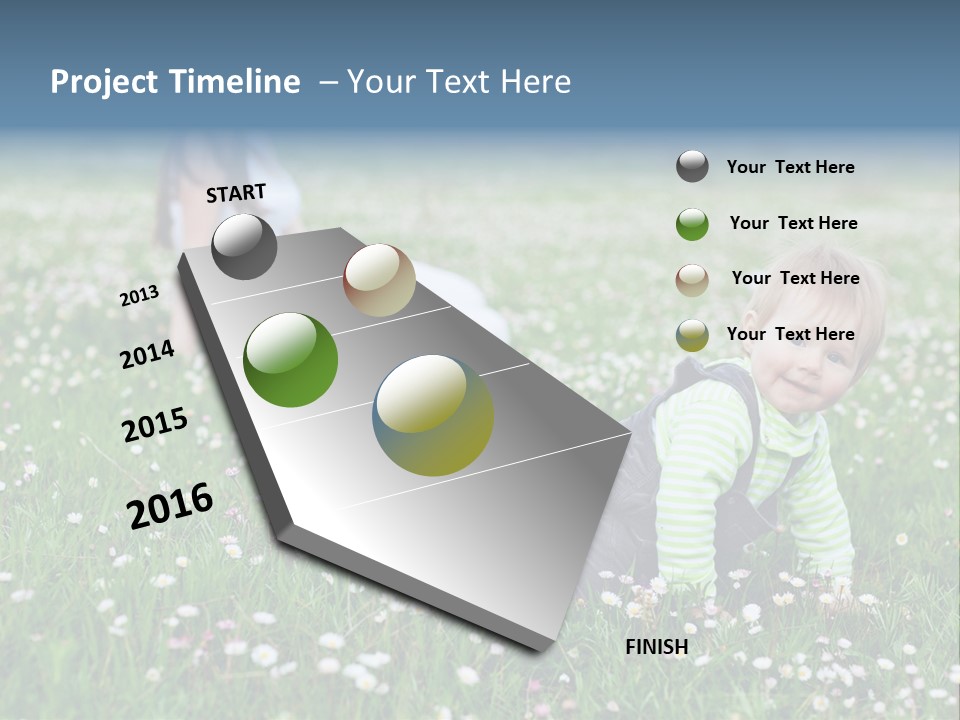 Project Timeline – Your Text Here

START

2013

2014

2015

2016

FINISH

Your Text Here

Your Text Here

Your Text Here

Your Text Here